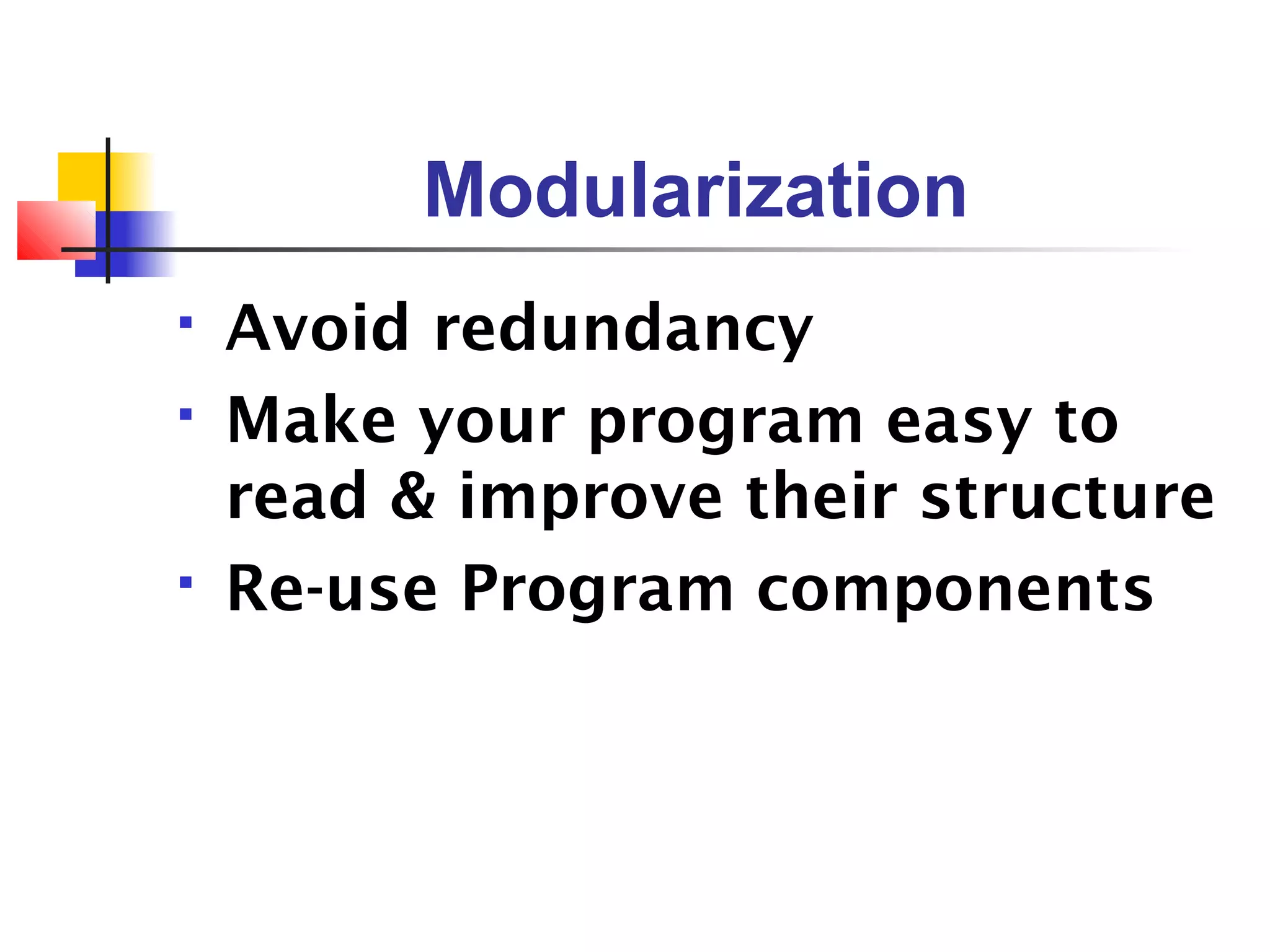 Modularization

- Avoid redundancy
- Make your program easy to read & improve their structure
- Re-use Program components